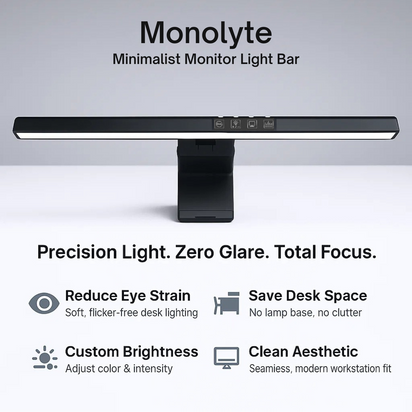 Monolyte
Minimalist Monitor Light Bar

Precision Light. Zero Glare. Total Focus.

Reduce Eye Strain
Soft, flicker-free desk lighting

Save Desk Space
No lamp base, no clutter

Custom Brightness
Adjust color & intensity

Clean Aesthetic
Seamless, modern workstation fit